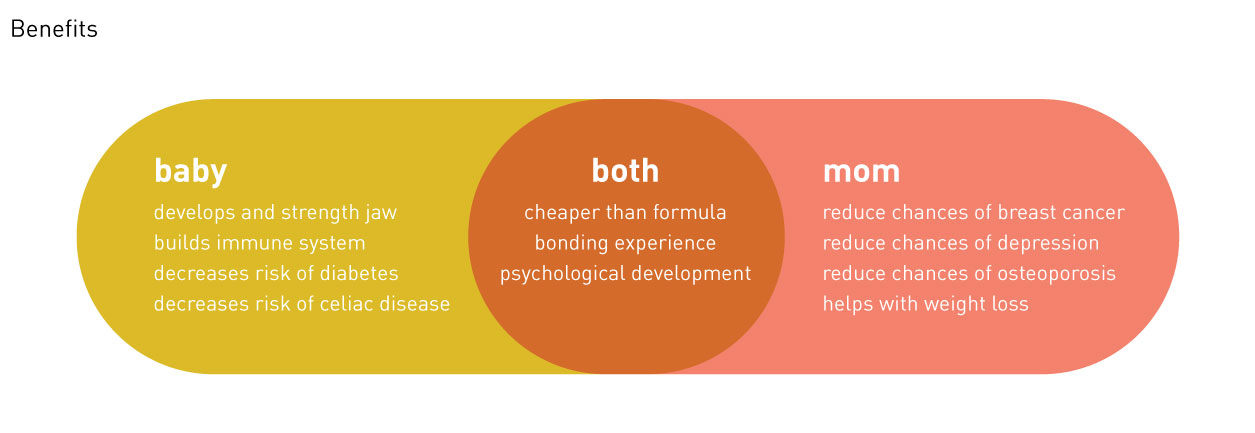 Benefits

baby
develops and strength jaw
builds immune system
decreases risk of diabetes
decreases risk of celiac disease

both
cheaper than formula
bonding experience
psychological development

mom
reduce chances of breast cancer
reduce chances of depression
reduce chances of osteoporosis
helps with weight loss